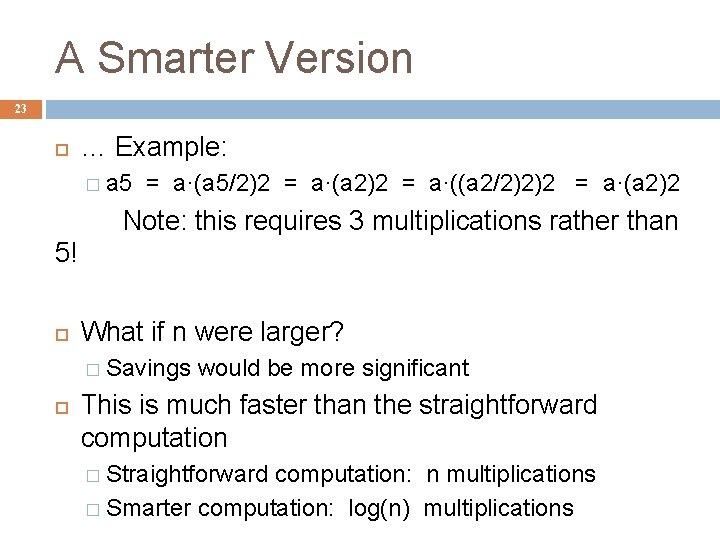 A Smarter Version

23

… Example:

a5 = a·(a5/2)2 = a·(a2)2 = a·((a2/2)2)2 = a·(a2)2

Note: this requires 3 multiplications rather than 5!

What if n were larger?

Savings would be more significant

This is much faster than the straightforward computation

Straightforward computation: n multiplications

Smarter computation: log(n) multiplications